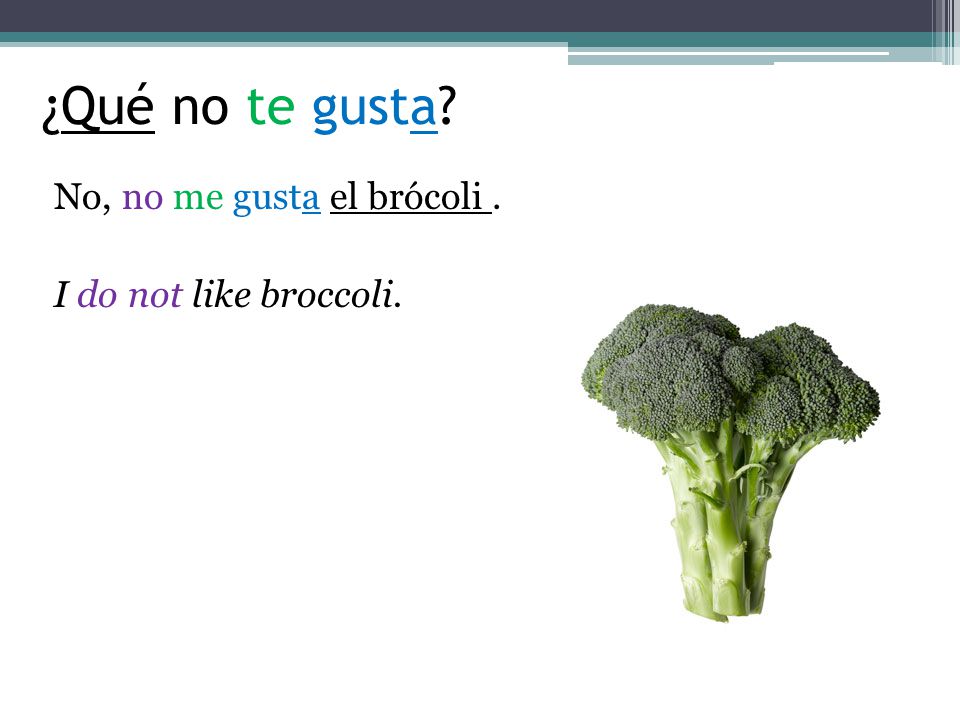 ¿Qué no te gusta?

No, no me gusta el brócoli .

I do not like broccoli.